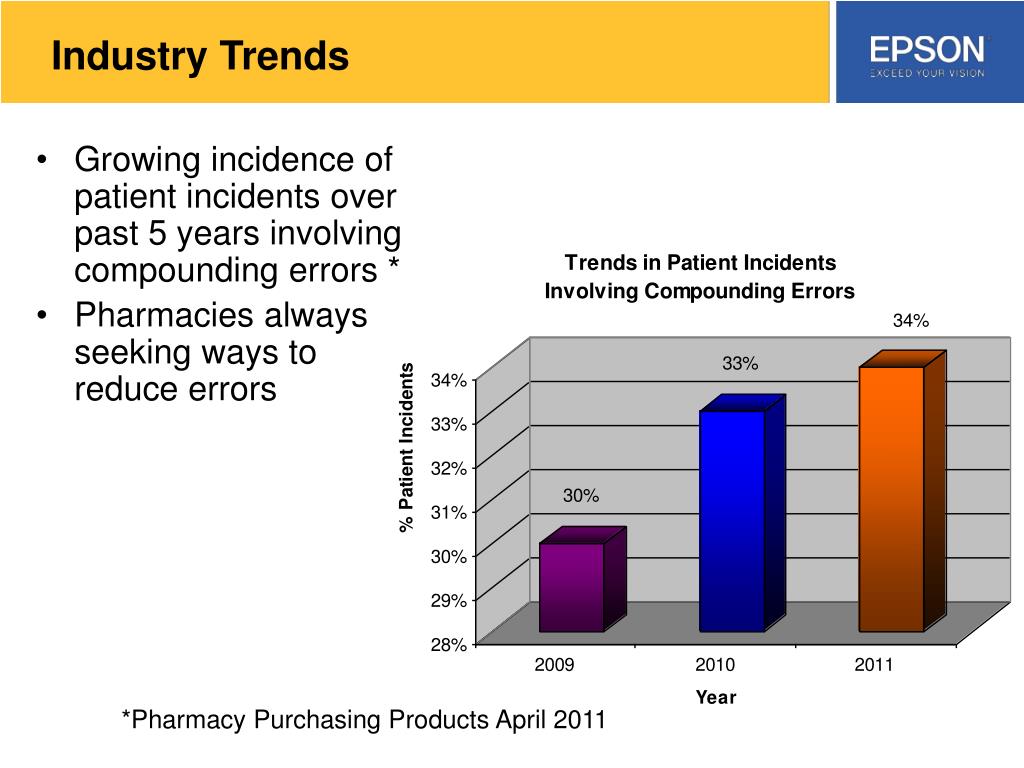 Industry Trends

EPSON
EXCEED YOUR VISION

• Growing incidence of patient incidents over past 5 years involving compounding errors *
• Pharmacies always seeking ways to reduce errors

Trends in Patient Incidents Involving Compounding Errors

% Patient Incidents

34%
33%
32%
31%
30%
29%
28%

30%
33%
34%

2009
2010
2011

Year

*Pharmacy Purchasing Products April 2011